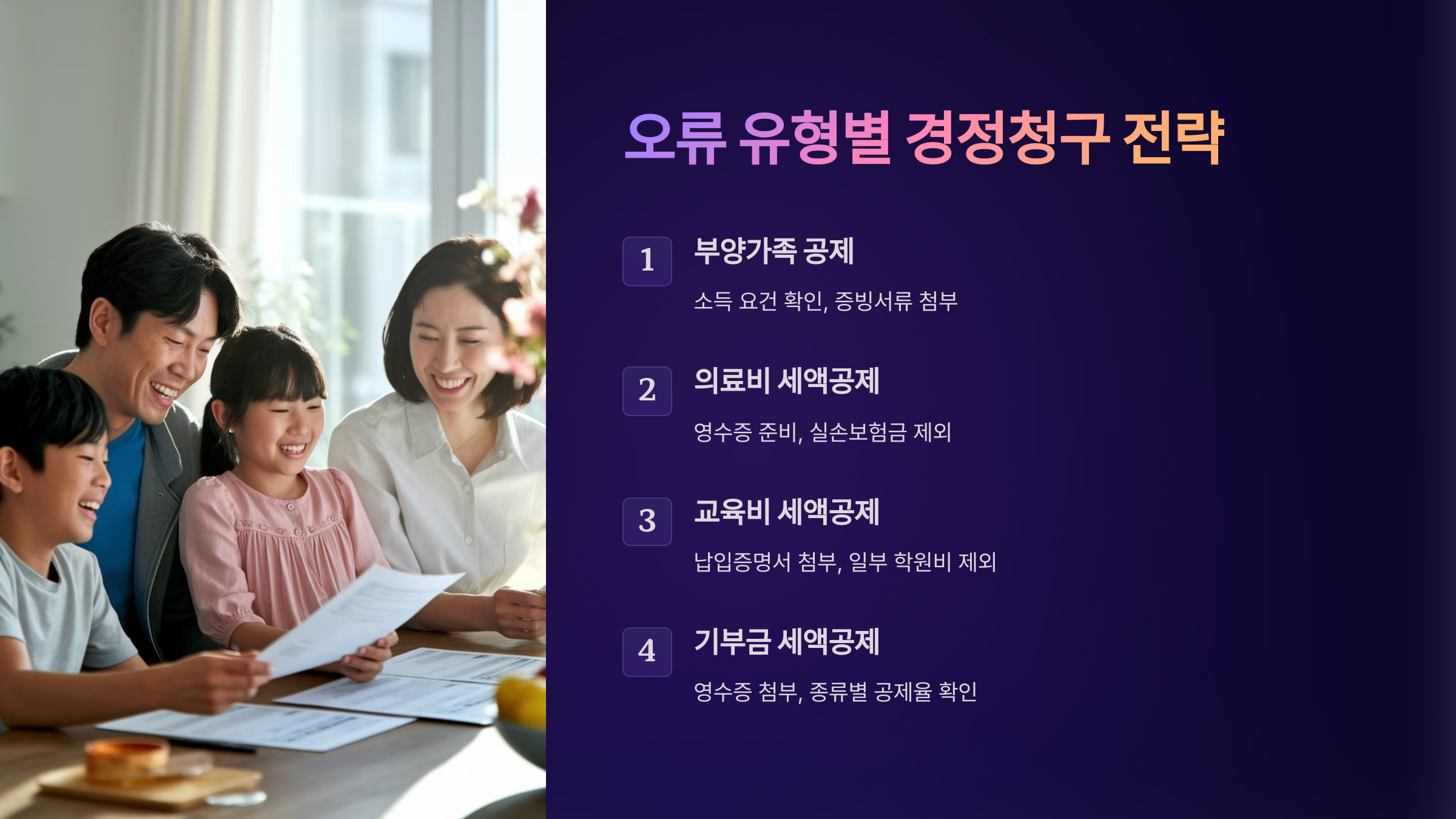 오류 유형별 경정청구 전략

1
부양가족 공제
소득 요건 확인, 증빙서류 첨부

2
의료비 세액공제
영수증 준비, 실손보험금 제외

3
교육비 세액공제
납입증명서 첨부, 일부 학원비 제외

4
기부금 세액공제
영수증 첨부, 종류별 공제율 확인